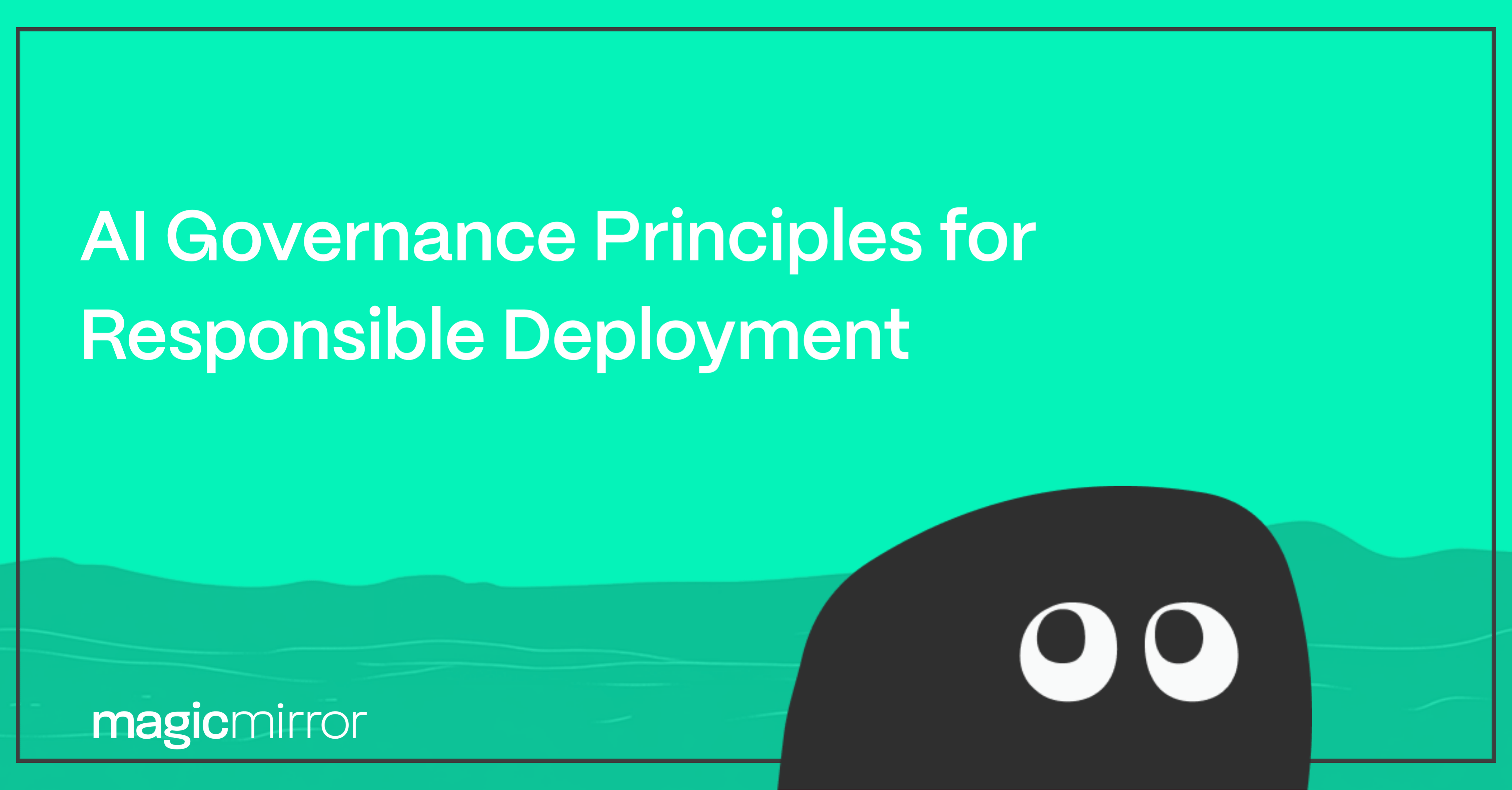 AI Governance Principles for Responsible Deployment

magicmirror